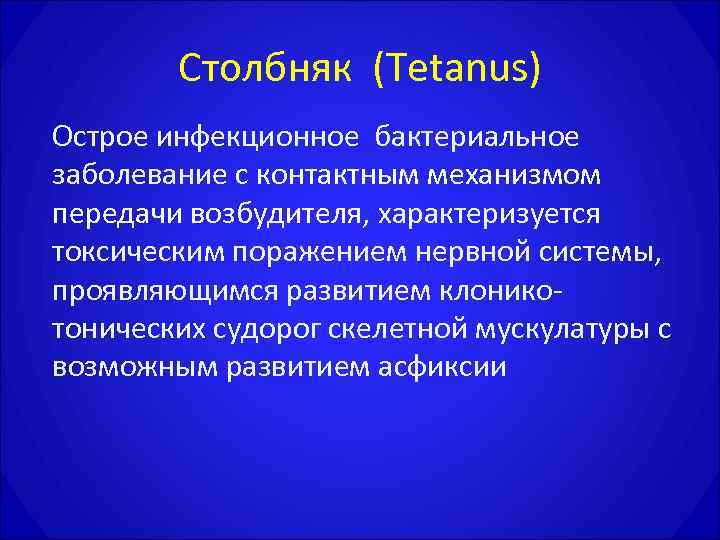 Столбняк (Tetanus)

Острое инфекционное бактериальное заболевание с контактным механизмом передачи возбудителя, характеризуется токсическим поражением нервной системы, проявляющимся развитием клонико-тонических судорог скелетной мускулатуры с возможным развитием асфиксии